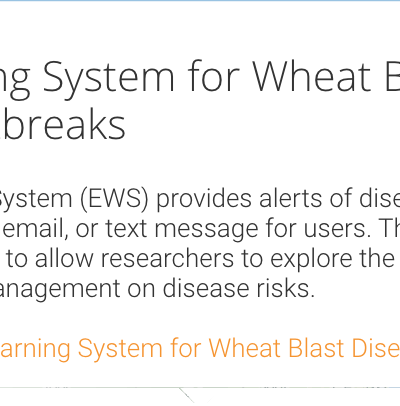 ng System for Wheat B
breaks

System (EWS) provides alerts of dise
email, or text message for users. Th
to allow researchers to explore the
anagement on disease risks.

arning System for Wheat Blast Dise